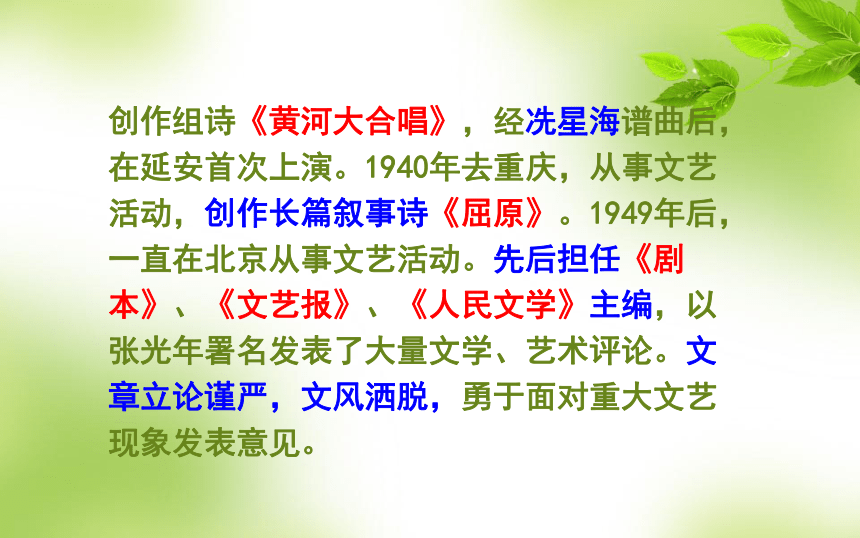 创作组诗《黄河大合唱》，经冼星海谱曲后，在延安首次上演。1940年去重庆，从事文艺活动，创作长篇叙事诗《屈原》。1949年后，一直在北京从事文艺活动。先后担任《剧本》、《文艺报》、《人民文学》主编，以张光年署名发表了大量文学、艺术评论。文章立论谨严，文风洒脱，勇于面对重大文艺现象发表意见。